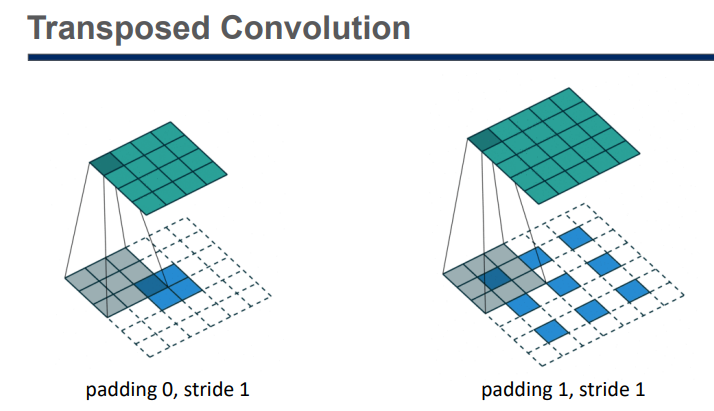 Transposed Convolution

padding 0, stride 1

padding 1, stride 1